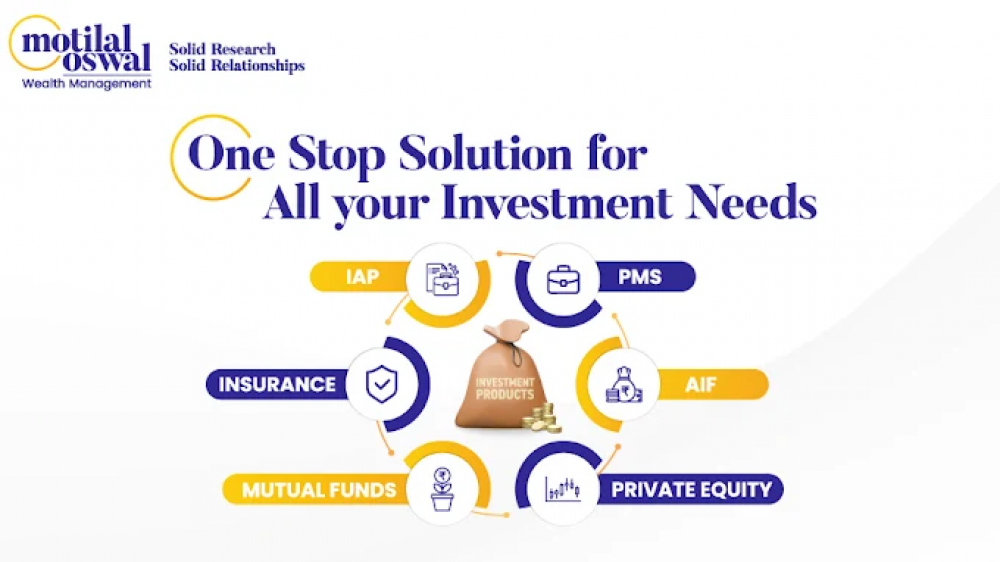 motilal oswal
Wealth Management

Solid Research
Solid Relationships

One Stop Solution for
All your Investment Needs

IAP

PMS

INSURANCE

INVESTMENT PRODUCTS

AIF

MUTUAL FUNDS

PRIVATE EQUITY